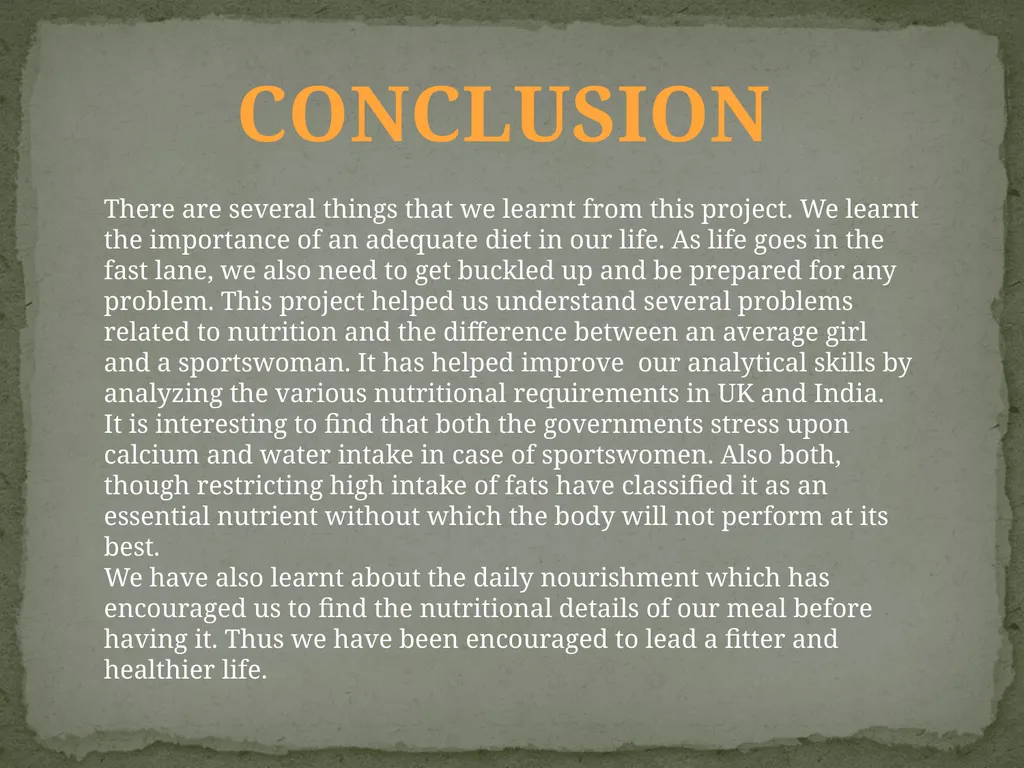 CONCLUSION

There are several things that we learnt from this project. We learnt the importance of an adequate diet in our life. As life goes in the fast lane, we also need to get buckled up and be prepared for any problem. This project helped us understand several problems related to nutrition and the difference between an average girl and a sportswoman. It has helped improve our analytical skills by analyzing the various nutritional requirements in UK and India.
It is interesting to find that both the governments stress upon calcium and water intake in case of sportswomen. Also both, though restricting high intake of fats have classified it as an essential nutrient without which the body will not perform at its best.
We have also learnt about the daily nourishment which has encouraged us to find the nutritional details of our meal before having it. Thus we have been encouraged to lead a fitter and healthier life.